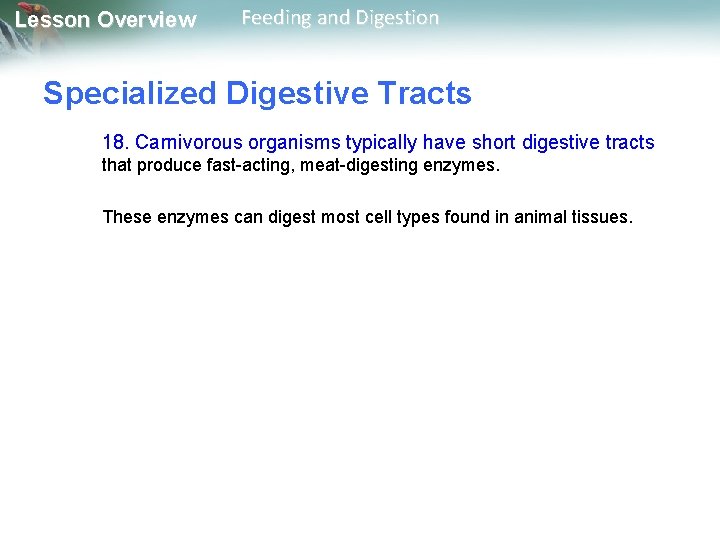 Lesson Overview Feeding and Digestion

Specialized Digestive Tracts

18. Carnivorous organisms typically have short digestive tracts that produce fast-acting, meat-digesting enzymes.

These enzymes can digest most cell types found in animal tissues.